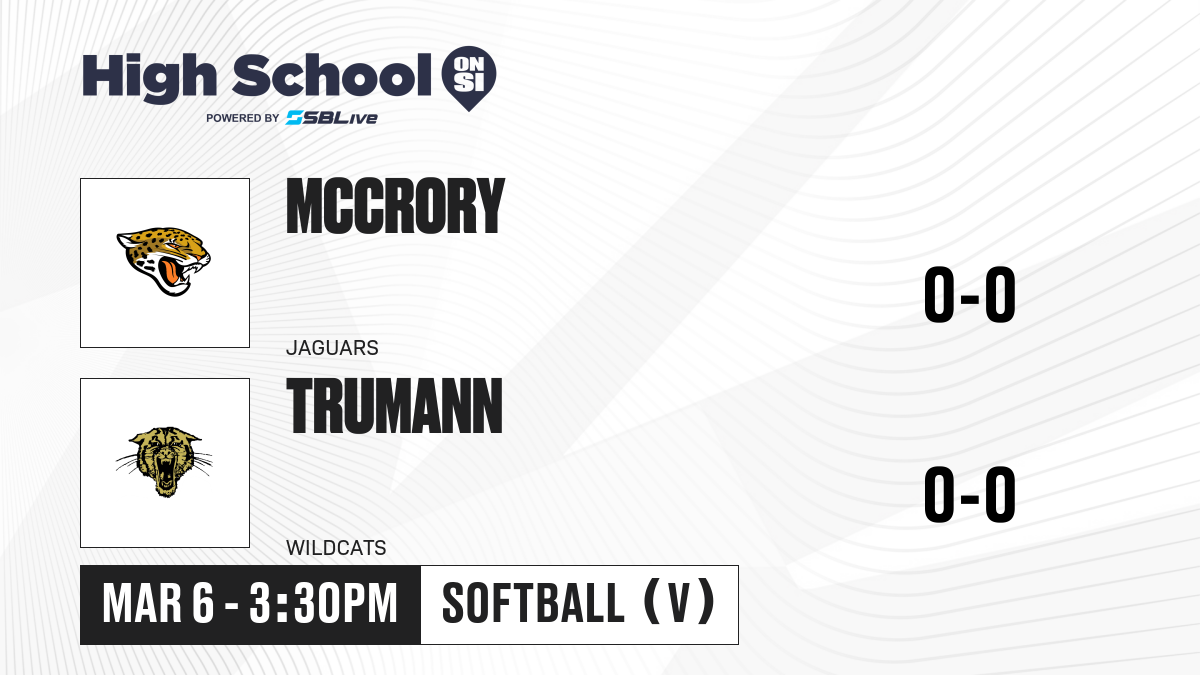 High School ON SI
POWERED BY SBLive

MCCRORY
JAGUARS
0-0

TRUMANN
WILDCATS
0-0

MAR 6 - 3:30PM
SOFTBALL (V)